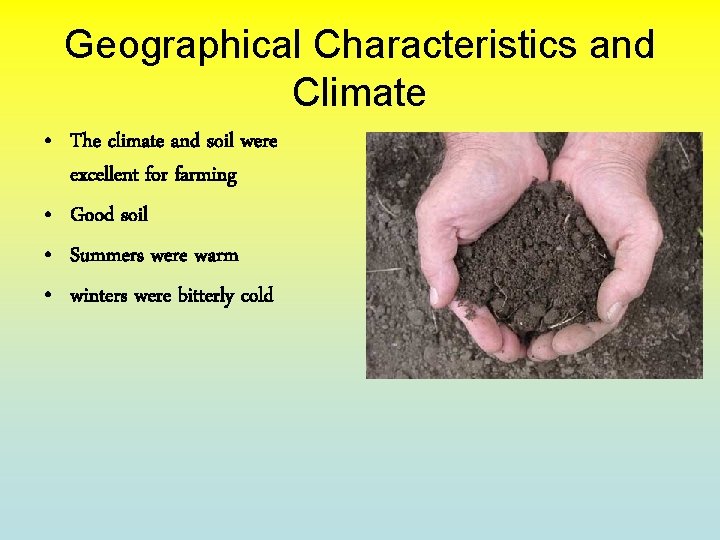 Geographical Characteristics and Climate

• The climate and soil were excellent for farming
• Good soil
• Summers were warm
• winters were bitterly cold